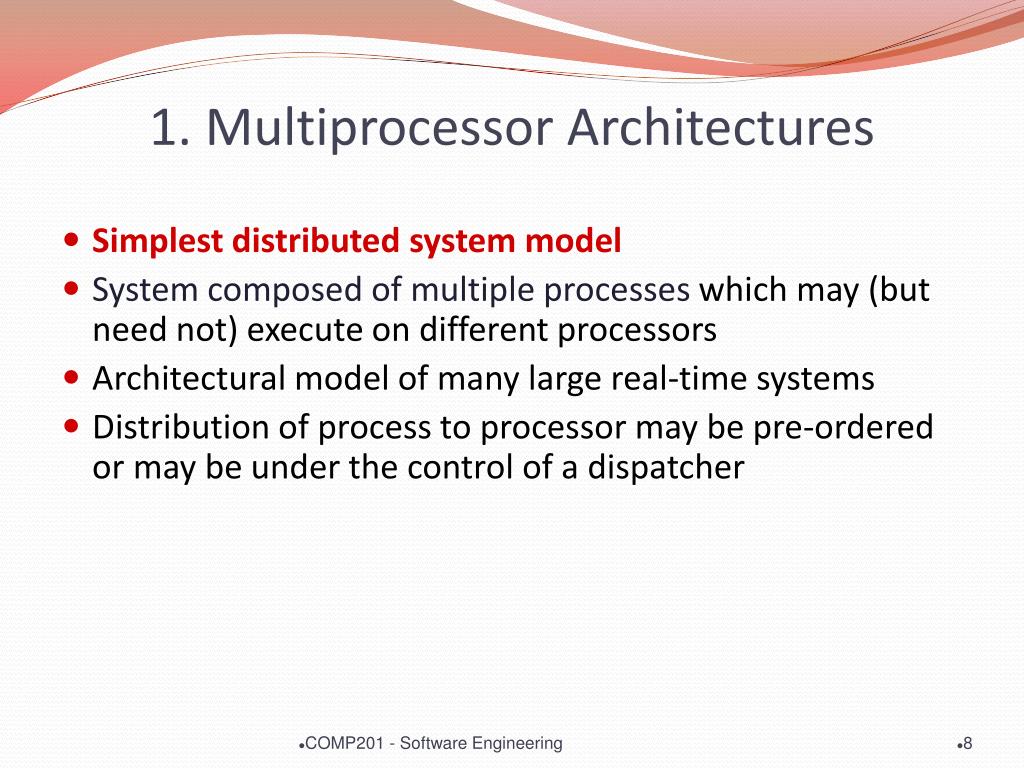 1. Multiprocessor Architectures

- Simplest distributed system model
- System composed of multiple processes which may (but need not) execute on different processors
- Architectural model of many large real-time systems
- Distribution of process to processor may be pre-ordered or may be under the control of a dispatcher

•COMP201 - Software Engineering

•8